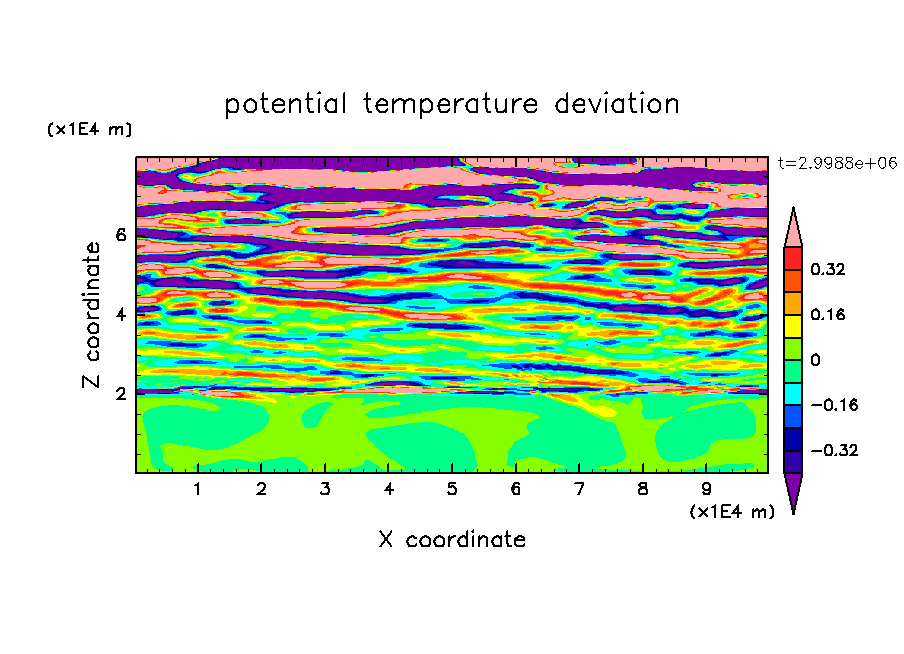 potential temperature deviation

(x1E4 m)

t=2.9988e+06

Z coordinate

6

4

2

0.32

0.16

0

−0.16

−0.32

1 2 3 4 5 6 7 8 9

(x1E4 m)

X coordinate